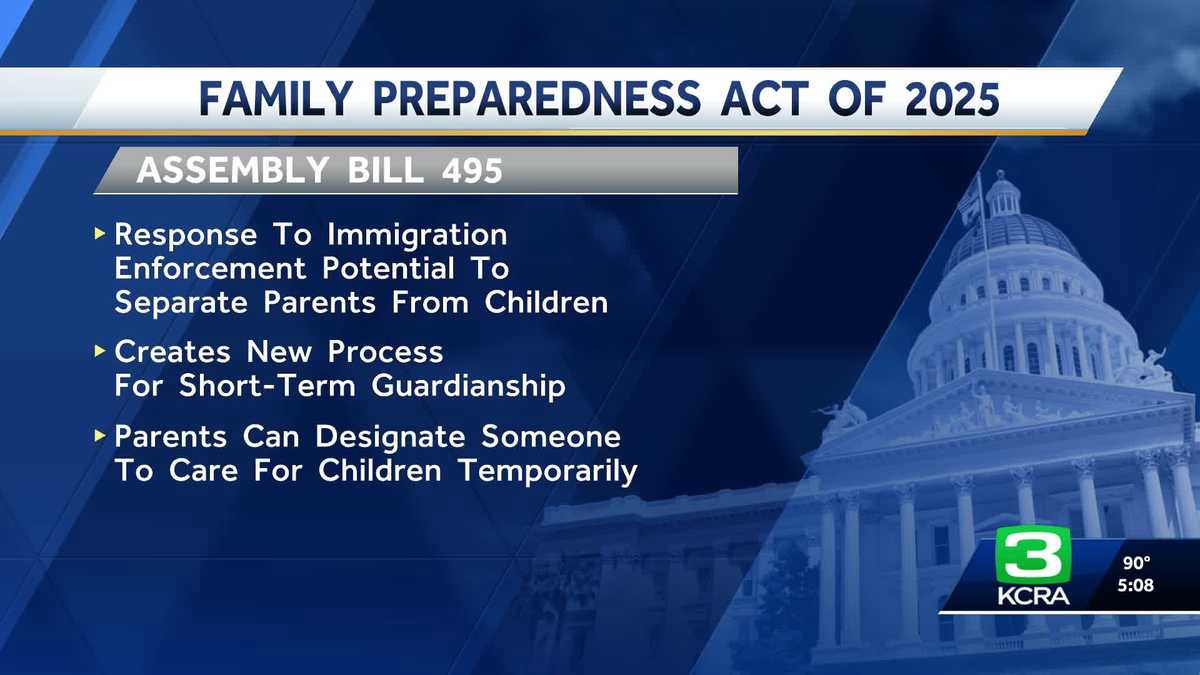 FAMILY PREPAREDNESS ACT OF 2025

ASSEMBLY BILL 495

▸ Response To Immigration Enforcement Potential To Separate Parents From Children

▸ Creates New Process For Short-Term Guardianship

▸ Parents Can Designate Someone To Care For Children Temporarily

3 KCRA

90°
5:08